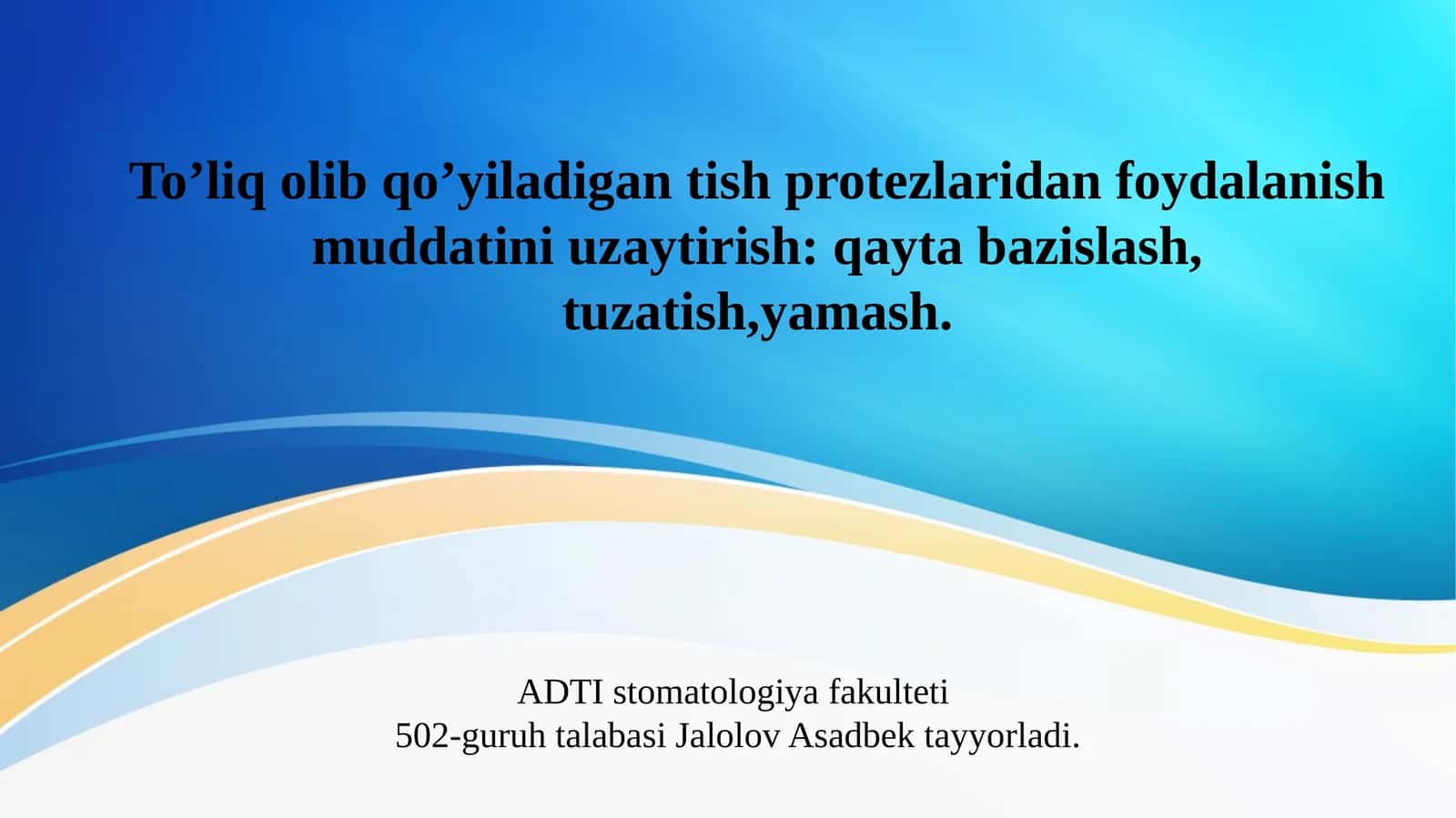 To’liq olib qo’yiladigan tish protezlaridan foydalanish muddatini uzaytirish: qayta bazislash, tuzatish,yamash.

ADTI stomatologiya fakulteti
502-guruh talabasi Jalolov Asadbek tayyorladi.